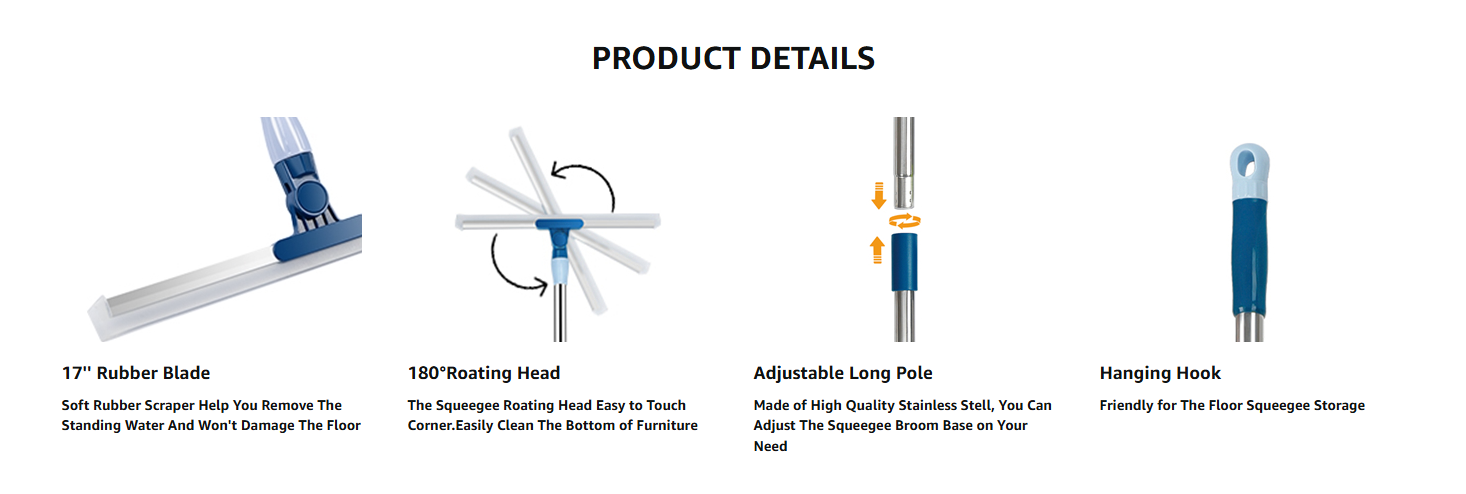 PRODUCT DETAILS

17'' Rubber Blade

Soft Rubber Scraper Help You Remove The Standing Water And Won't Damage The Floor

180°Roating Head

The Squeegee Roating Head Easy to Touch Corner.Easily Clean The Bottom of Furniture

Adjustable Long Pole

Made of High Quality Stainless Stell, You Can Adjust The Squeegee Broom Base on Your Need

Hanging Hook

Friendly for The Floor Squeegee Storage